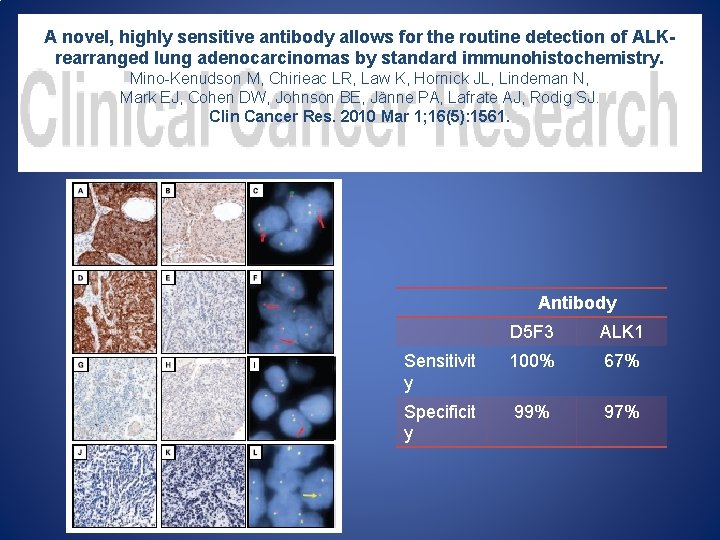 A novel, highly sensitive antibody allows for the routine detection of ALK-rearranged lung adenocarcinomas by standard immunohistochemistry.
Mino-Kenudson M, Chirieac LR, Law K, Hornick JL, Lindeman N, Mark EJ, Cohen DW, Johnson BE, Jänne PA, Lafrate AJ, Rodig SJ.
Clin Cancer Res. 2010 Mar 1;16(5):1561.

Clinical Cancer Research

A B C
D E F
G H I
J K L

| | Antibody | |
|---|---|---|
| | D5F3 | ALK1 |
| Sensitivity | 100% | 67% |
| Specificity | 99% | 97% |